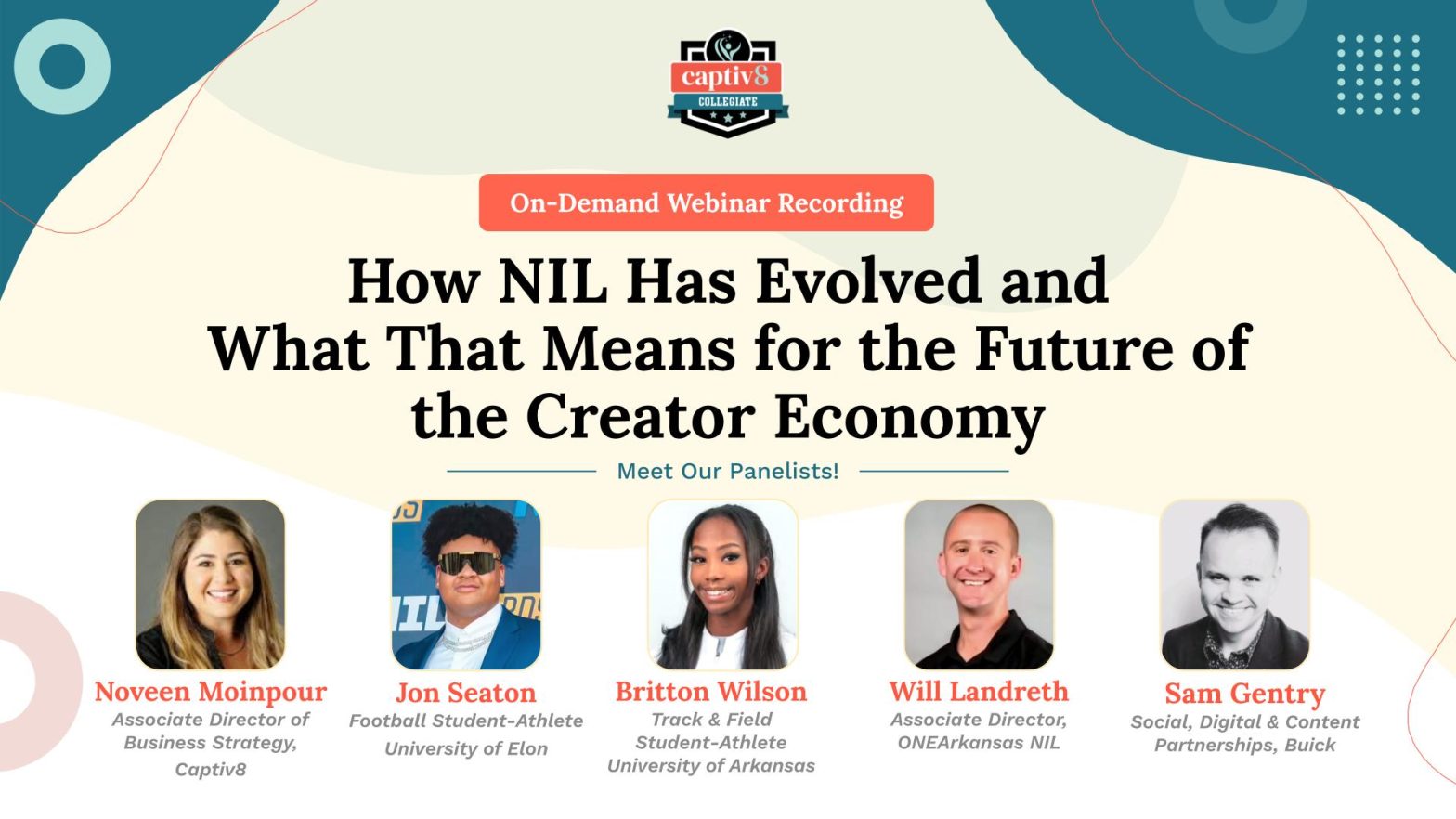 captiv8
COLLEGIATE

On-Demand Webinar Recording

How NIL Has Evolved and What That Means for the Future of the Creator Economy

Meet Our Panelists!

Noveen Moinpour
Associate Director of Business Strategy, Captiv8

Jon Seaton
Football Student-Athlete
University of Elon

Britton Wilson
Track & Field Student-Athlete
University of Arkansas

Will Landreth
Associate Director, ONEArkansas NIL

Sam Gentry
Social, Digital & Content Partnerships, Buick